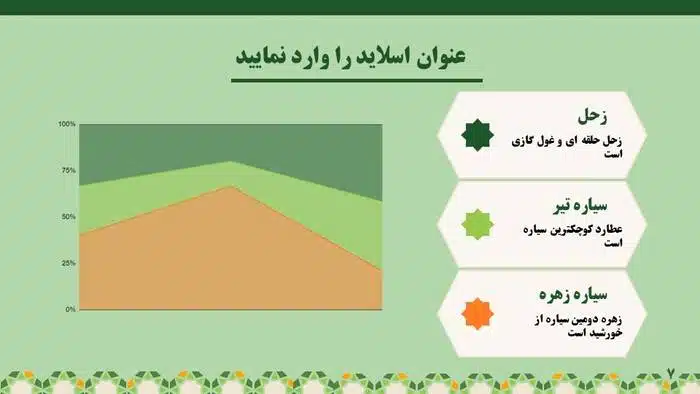 عنوان اسلاید را وارد نمایید

100%
75%
50%
25%
0%

زحل
زحل حلقه ای و غول گازی است

سیاره تیر
عطارد کوچکترین سیاره است

سیاره زهره
زهره دومین سیاره از خورشید است

۷